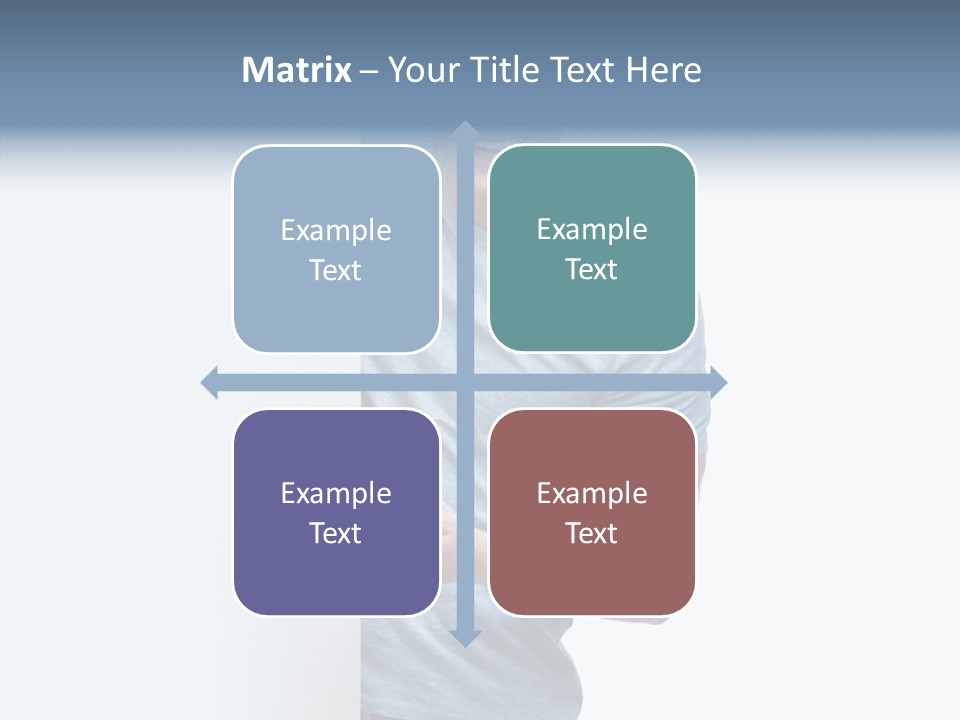 Matrix – Your Title Text Here

Example Text

Example Text

Example Text

Example Text